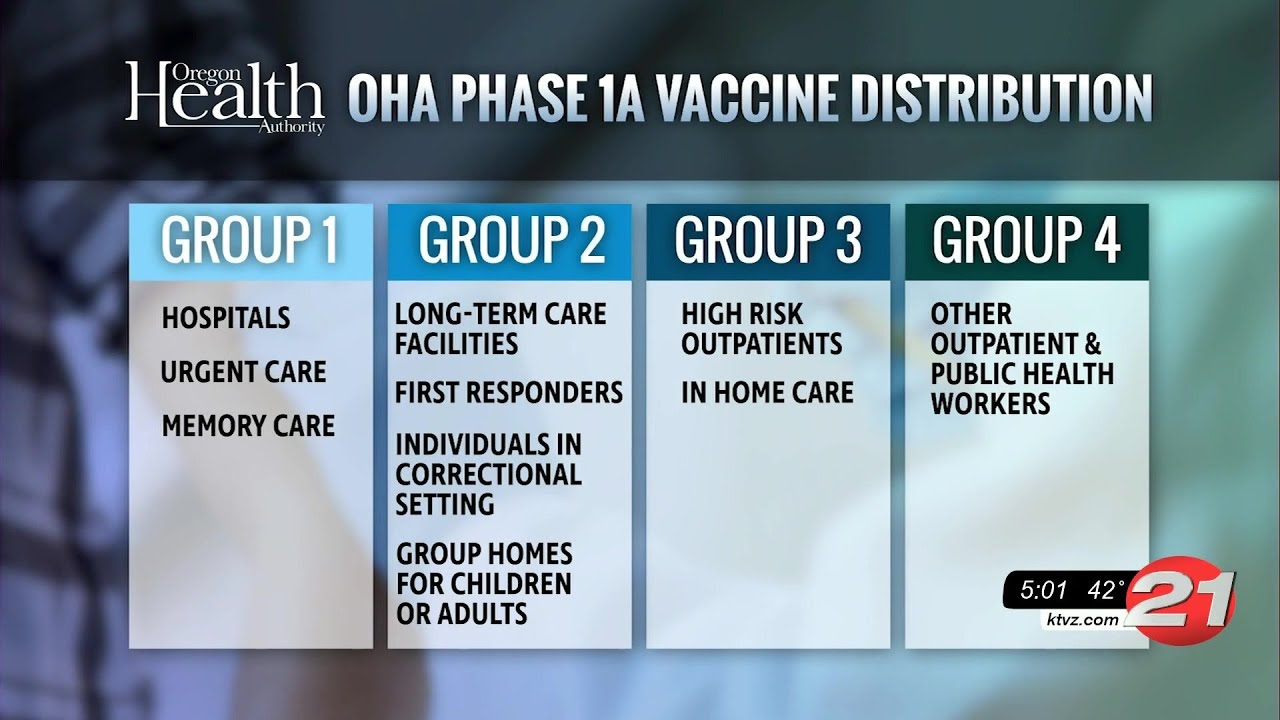 Oregon Health Authority

OHA PHASE 1A VACCINE DISTRIBUTION

GROUP 1

HOSPITALS

URGENT CARE

MEMORY CARE

GROUP 2

LONG-TERM CARE FACILITIES

FIRST RESPONDERS

INDIVIDUALS IN CORRECTIONAL SETTING

GROUP HOMES FOR CHILDREN OR ADULTS

GROUP 3

HIGH RISK OUTPATIENTS

IN HOME CARE

GROUP 4

OTHER OUTPATIENT & PUBLIC HEALTH WORKERS

5:01 42°

ktvz.com

21